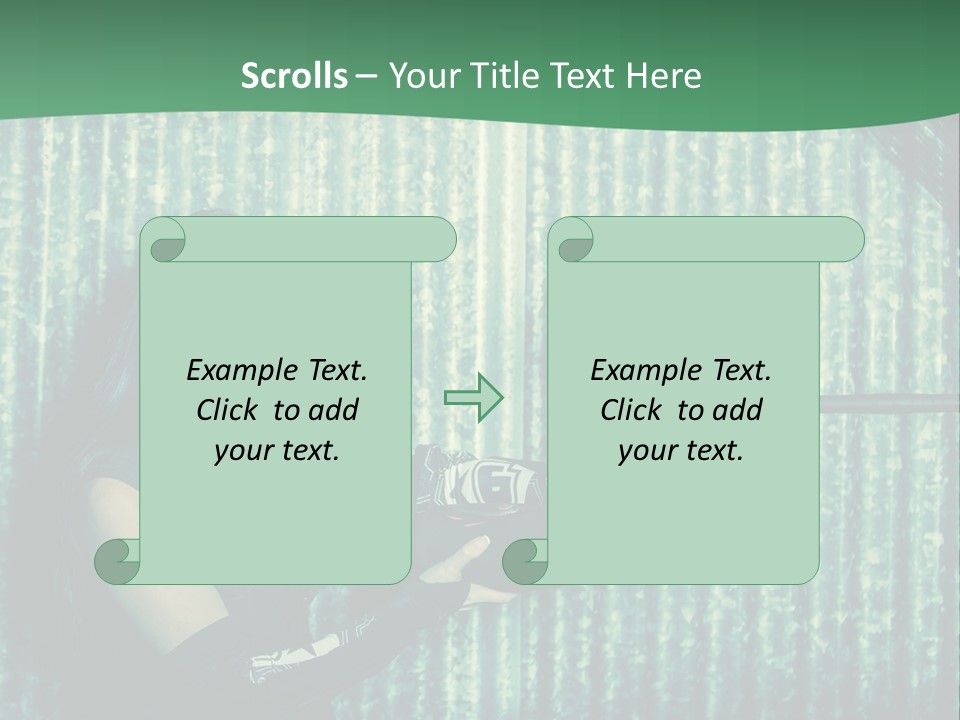 Scrolls – Your Title Text Here

Example Text. Click to add your text.

Example Text. Click to add your text.